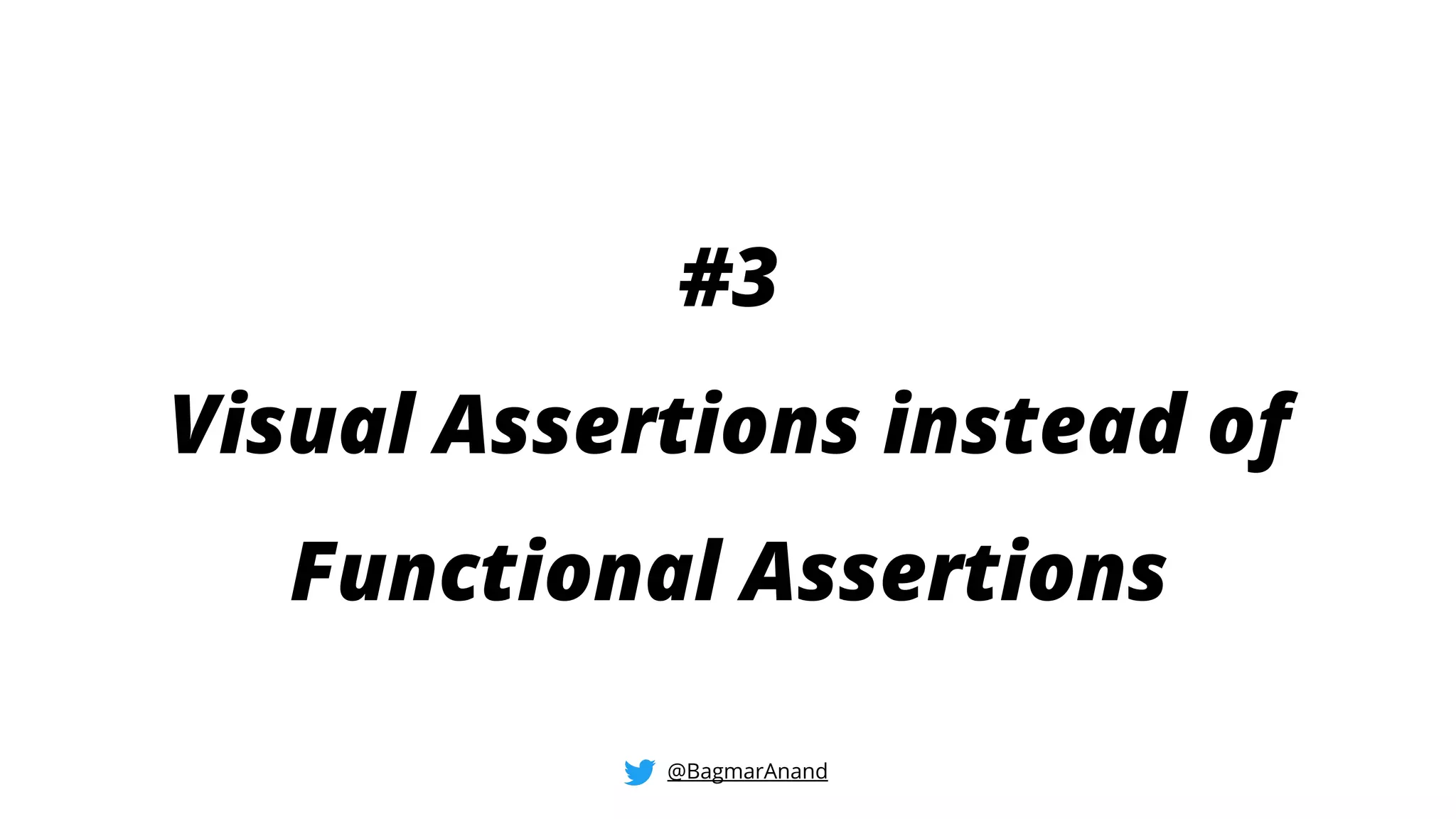 #3

Visual Assertions instead of Functional Assertions

@BagmarAnand